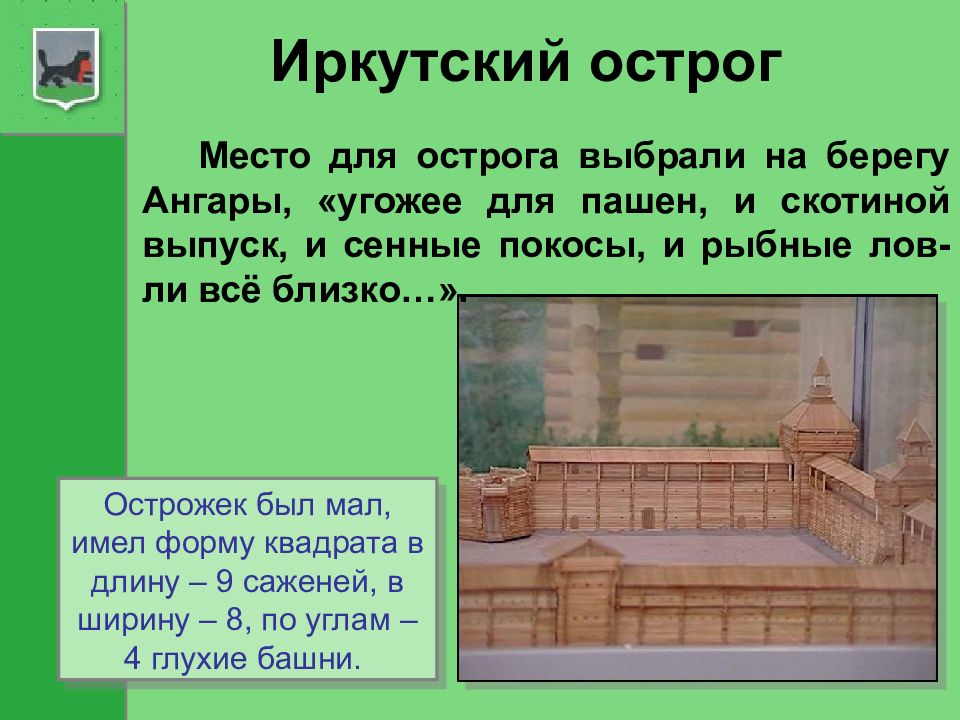 Иркутский острог

Место для острога выбрали на берегу Ангары, «угожее для пашен, и скотиной выпуск, и сенные покосы, и рыбные ловли всё близко…».

Острожек был мал, имел форму квадрата в длину – 9 саженей, в ширину – 8, по углам – 4 глухие башни.